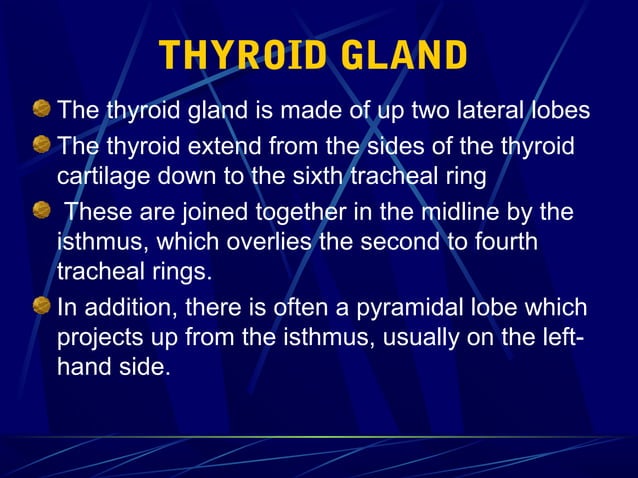 THYROID GLAND

The thyroid gland is made of up two lateral lobes

The thyroid extend from the sides of the thyroid cartilage down to the sixth tracheal ring

These are joined together in the midline by the isthmus, which overlies the second to fourth tracheal rings.

In addition, there is often a pyramidal lobe which projects up from the isthmus, usually on the left-hand side.